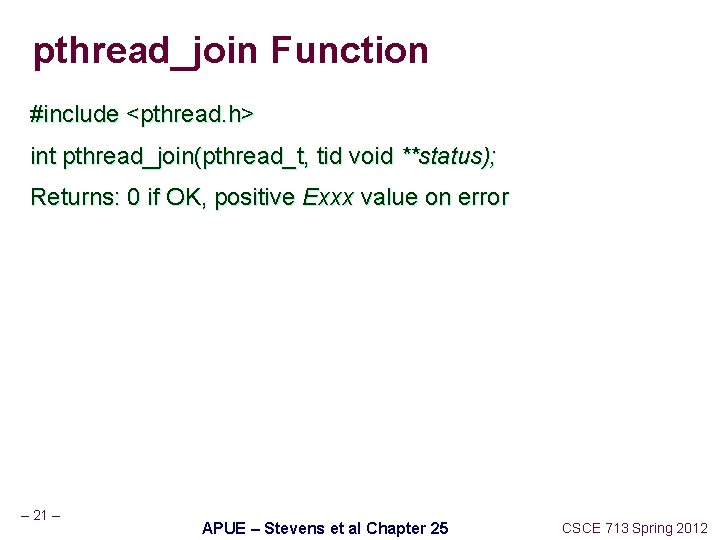 pthread_join Function

#include <pthread.h>

int pthread_join(pthread_t, tid void **status);

Returns: 0 if OK, positive Exxx value on error

– 21 –

APUE – Stevens et al Chapter 25

CSCE 713 Spring 2012